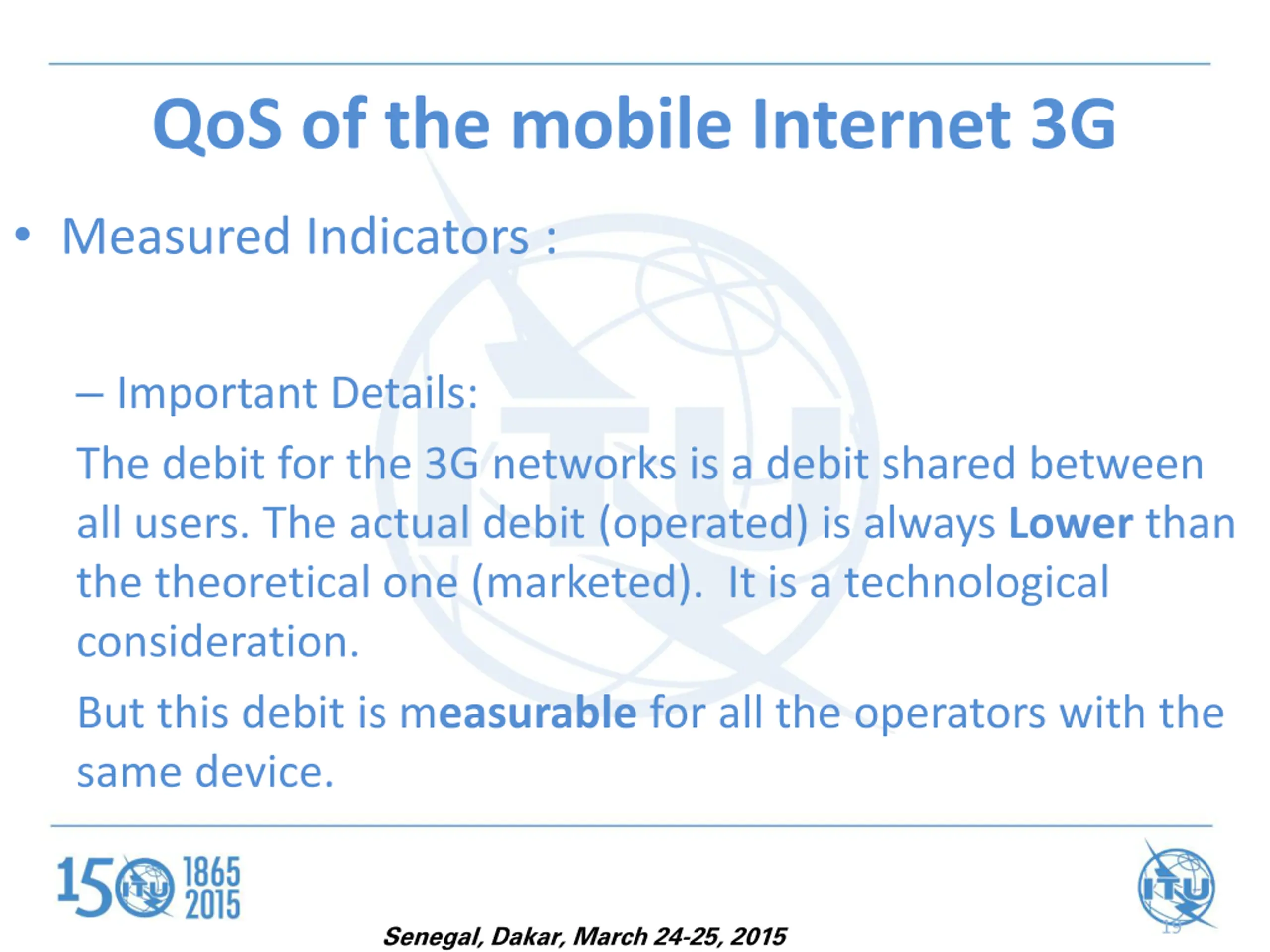 QoS of the mobile Internet 3G

• Measured Indicators :

– Important Details:

The debit for the 3G networks is a debit shared between all users. The actual debit (operated) is always Lower than the theoretical one (marketed). It is a technological consideration.

But this debit is measurable for all the operators with the same device.

150 ITU 1865 2015

Senegal, Dakar, March 24-25, 2015

ITU

19